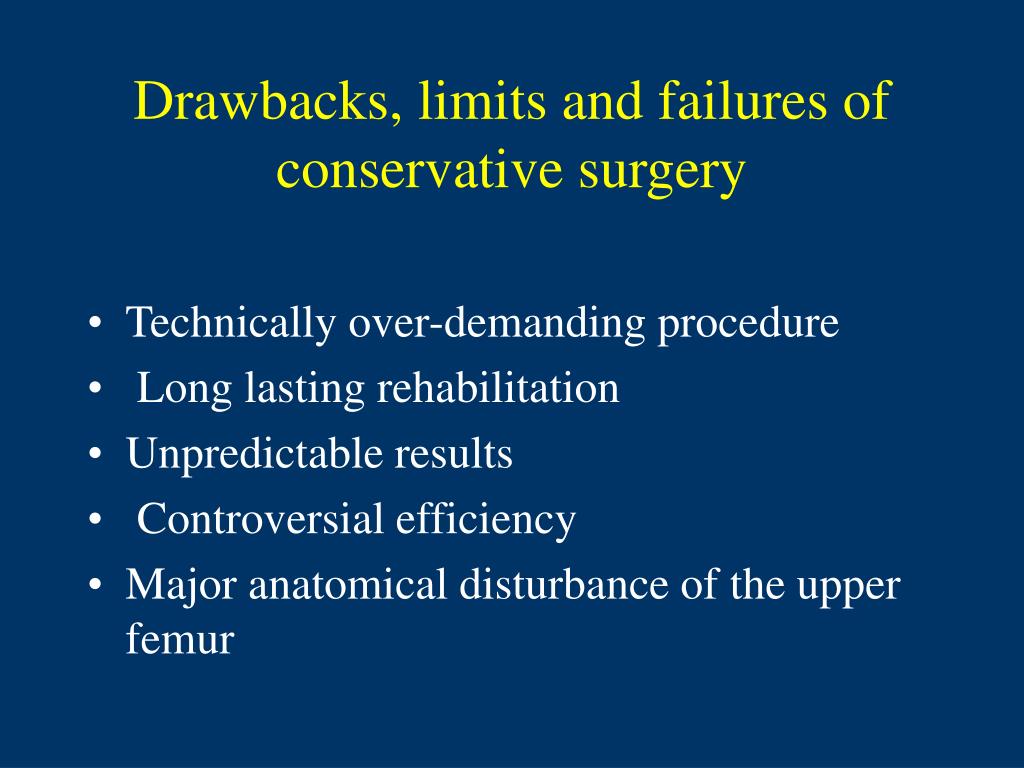 Drawbacks, limits and failures of conservative surgery

• Technically over-demanding procedure
• Long lasting rehabilitation
• Unpredictable results
• Controversial efficiency
• Major anatomical disturbance of the upper femur